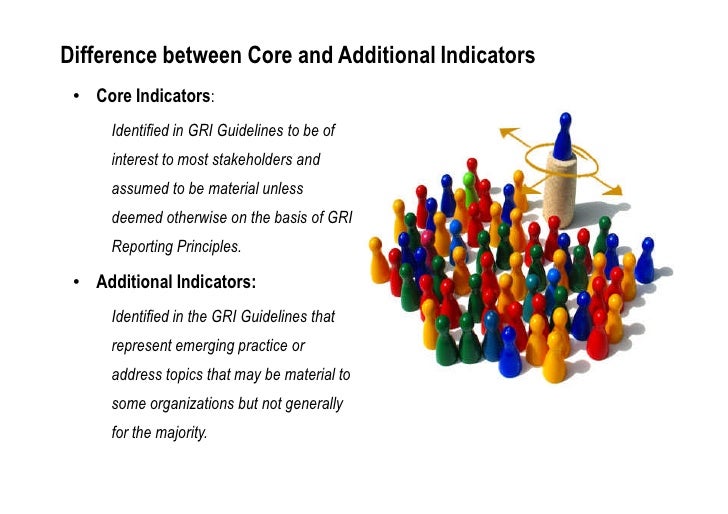 Difference between Core and Additional Indicators

• Core Indicators:

Identified in GRI Guidelines to be of interest to most stakeholders and assumed to be material unless deemed otherwise on the basis of GRI Reporting Principles.

• Additional Indicators:

Identified in the GRI Guidelines that represent emerging practice or address topics that may be material to some organizations but not generally for the majority.